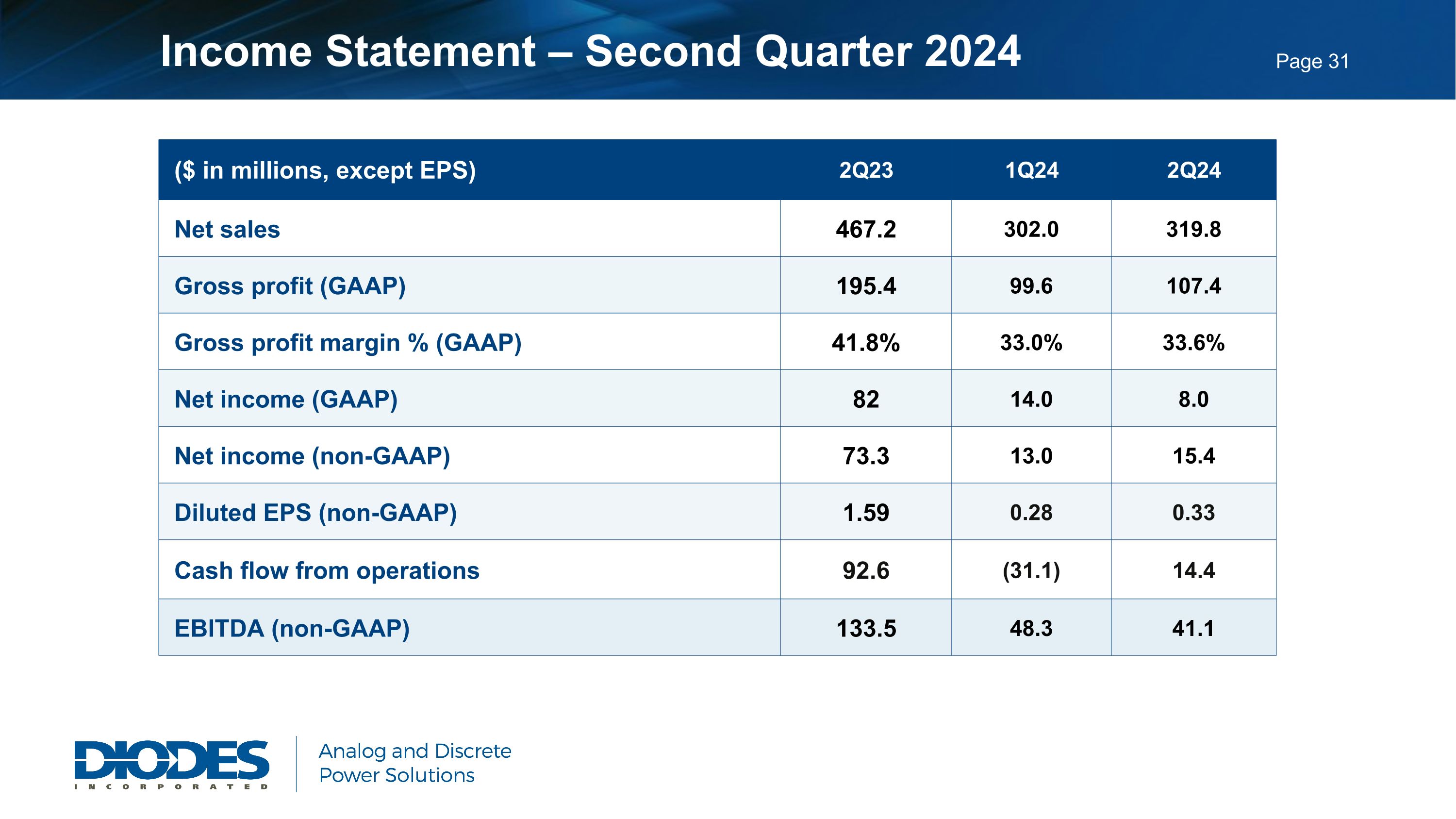 Income Statement – Second Quarter 2024

Page 31

| ($ in millions, except EPS) | 2Q23 | 1Q24 | 2Q24 |
|---|---|---|---|
| Net sales | 467.2 | 302.0 | 319.8 |
| Gross profit (GAAP) | 195.4 | 99.6 | 107.4 |
| Gross profit margin % (GAAP) | 41.8% | 33.0% | 33.6% |
| Net income (GAAP) | 82 | 14.0 | 8.0 |
| Net income (non-GAAP) | 73.3 | 13.0 | 15.4 |
| Diluted EPS (non-GAAP) | 1.59 | 0.28 | 0.33 |
| Cash flow from operations | 92.6 | (31.1) | 14.4 |
| EBITDA (non-GAAP) | 133.5 | 48.3 | 41.1 |

DIODES INCORPORATED

Analog and Discrete Power Solutions